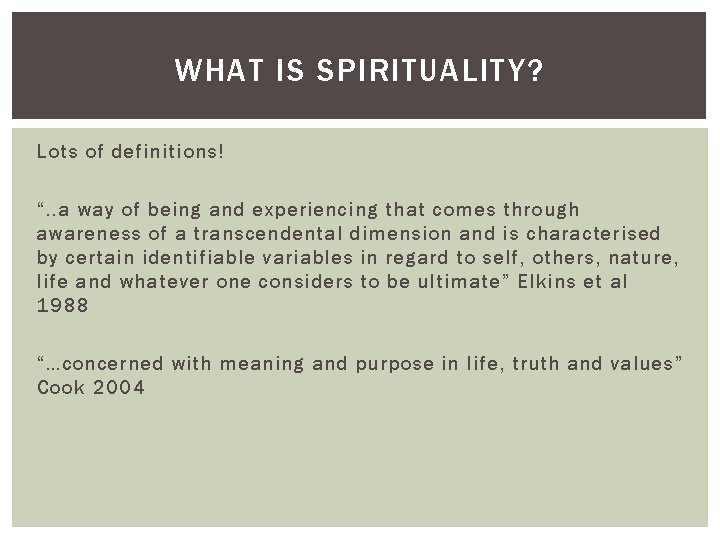 WHAT IS SPIRITUALITY?

Lots of definitions!

“..a way of being and experiencing that comes through awareness of a transcendental dimension and is characterised by certain identifiable variables in regard to self, others, nature, life and whatever one considers to be ultimate” Elkins et al 1988

“…concerned with meaning and purpose in life, truth and values” Cook 2004